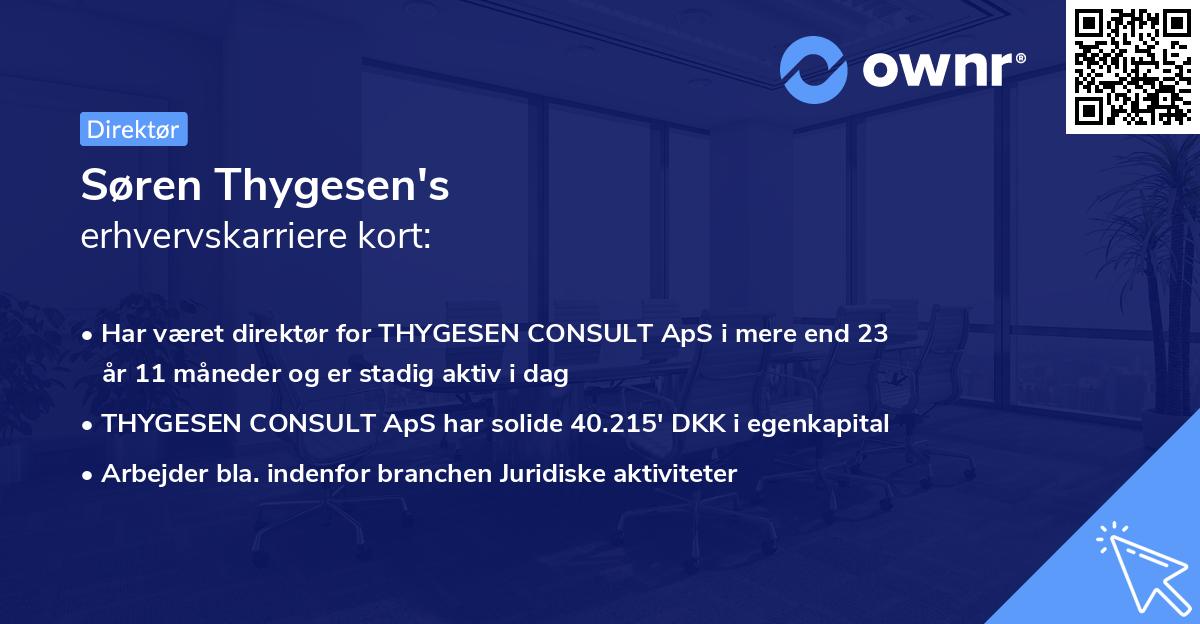 ownr®

Direktør

Søren Thygesen's
erhvervskarriere kort:

• Har været direktør for THYGESEN CONSULT ApS i mere end 23 år 11 måneder og er stadig aktiv i dag

• THYGESEN CONSULT ApS har solide 40.215' DKK i egenkapital

• Arbejder bla. indenfor branchen Juridiske aktiviteter